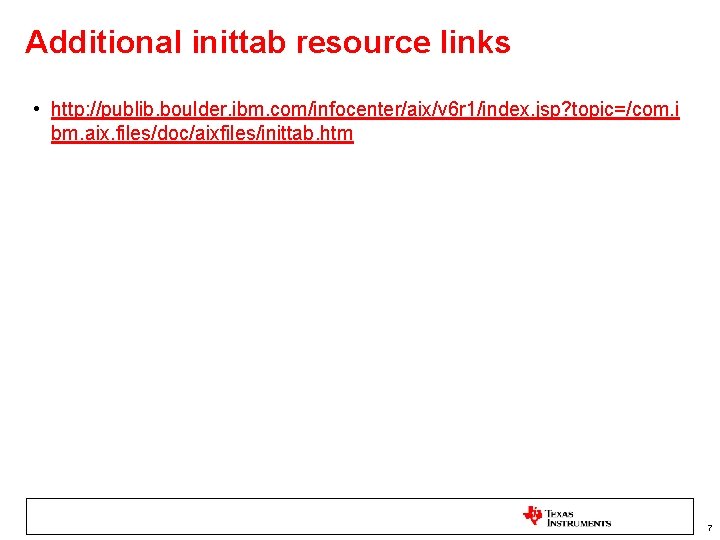 Additional inittab resource links

• http://publib.boulder.ibm.com/infocenter/aix/v6r1/index.jsp?topic=/com.ibm.aix.files/doc/aixfiles/inittab.htm

TEXAS INSTRUMENTS

7